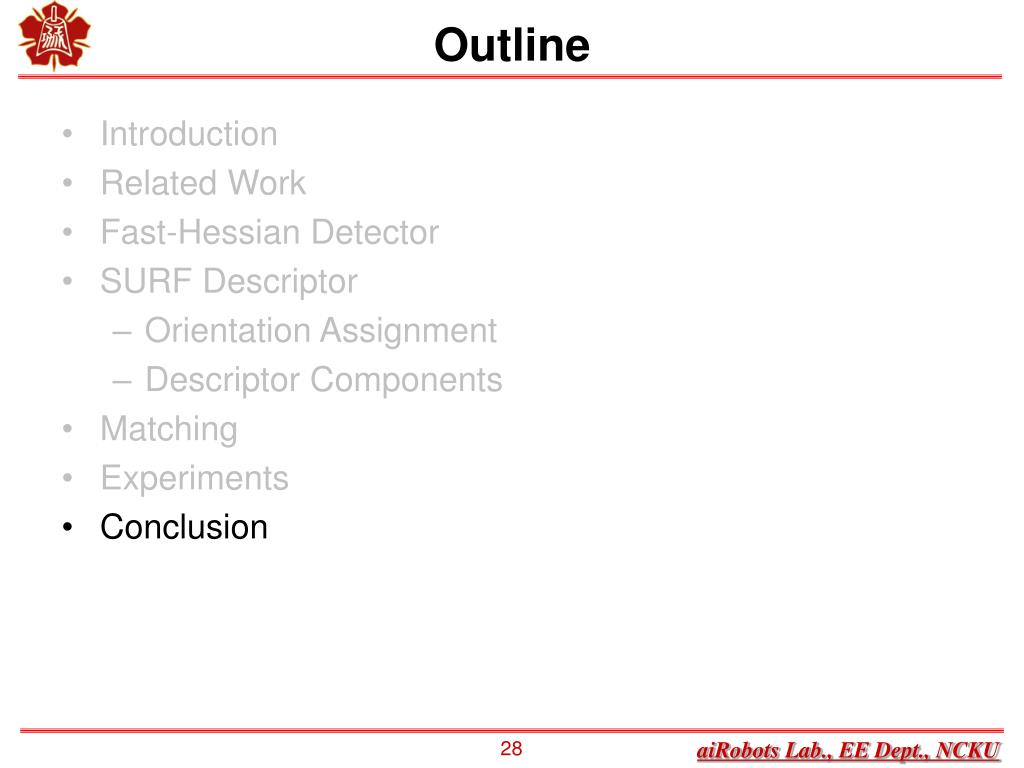 Outline

• Introduction
• Related Work
• Fast-Hessian Detector
• SURF Descriptor
– Orientation Assignment
– Descriptor Components
• Matching
• Experiments
• Conclusion

28

aiRobots Lab., EE Dept., NCKU